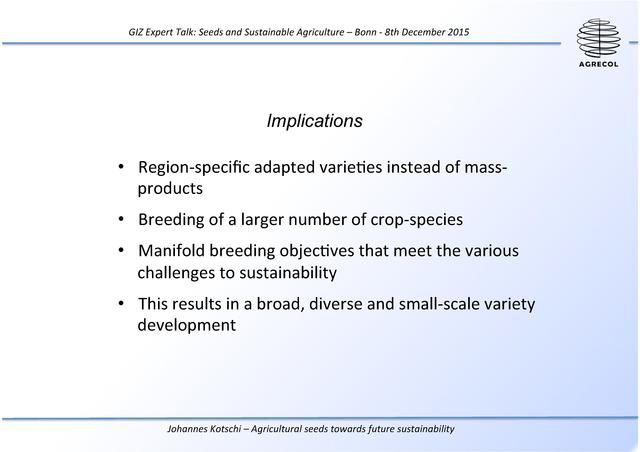 GIZ Expert Talk: Seeds and Sustainable Agriculture – Bonn - 8th December 2015

AGRECOL

Implications

• Region-specific adapted varieties instead of mass-products

• Breeding of a larger number of crop-species

• Manifold breeding objectives that meet the various challenges to sustainability

• This results in a broad, diverse and small-scale variety development

Johannes Kotschi – Agricultural seeds towards future sustainability